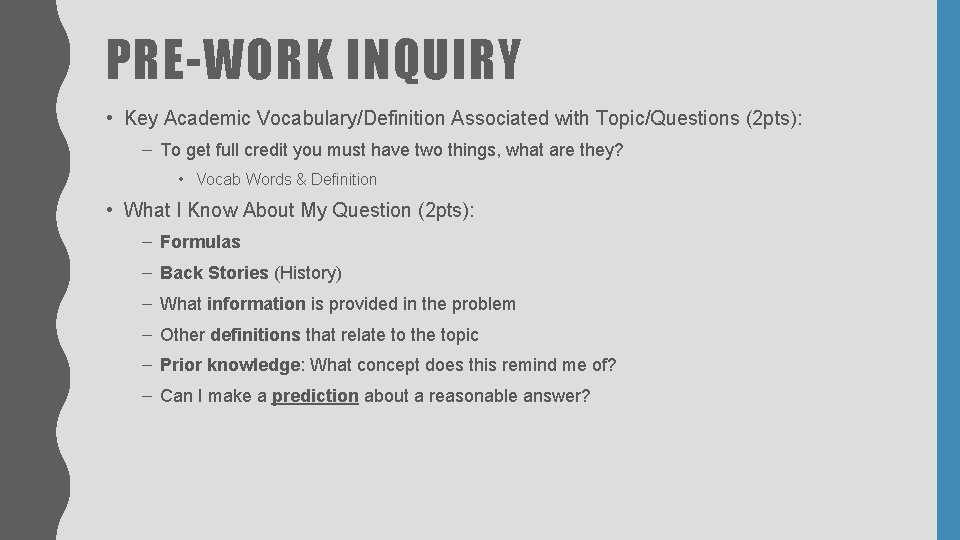 PRE-WORK INQUIRY

• Key Academic Vocabulary/Definition Associated with Topic/Questions (2pts):

– To get full credit you must have two things, what are they?

• Vocab Words & Definition

• What I Know About My Question (2pts):

– Formulas

– Back Stories (History)

– What information is provided in the problem

– Other definitions that relate to the topic

– Prior knowledge: What concept does this remind me of?

– Can I make a prediction about a reasonable answer?